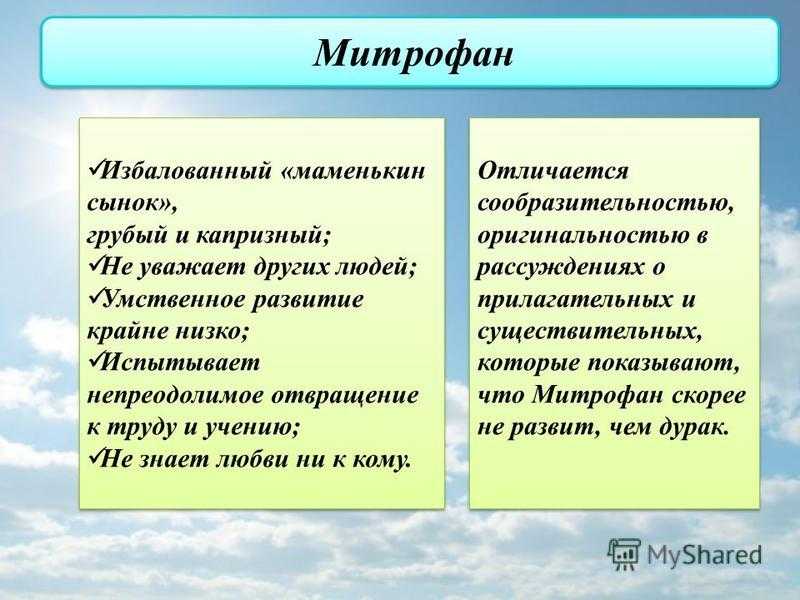 Митрофан

✓Избалованный «маменькин сынок», грубый и капризный;
✓Не уважает других людей;
✓Умственное развитие крайне низко;
✓Испытывает непреодолимое отвращение к труду и учению;
✓Не знает любви ни к кому.

Отличается сообразительностью, оригинальностью в рассуждениях о прилагательных и существительных, которые показывают, что Митрофан скорее не развит, чем дурак.

MyShared